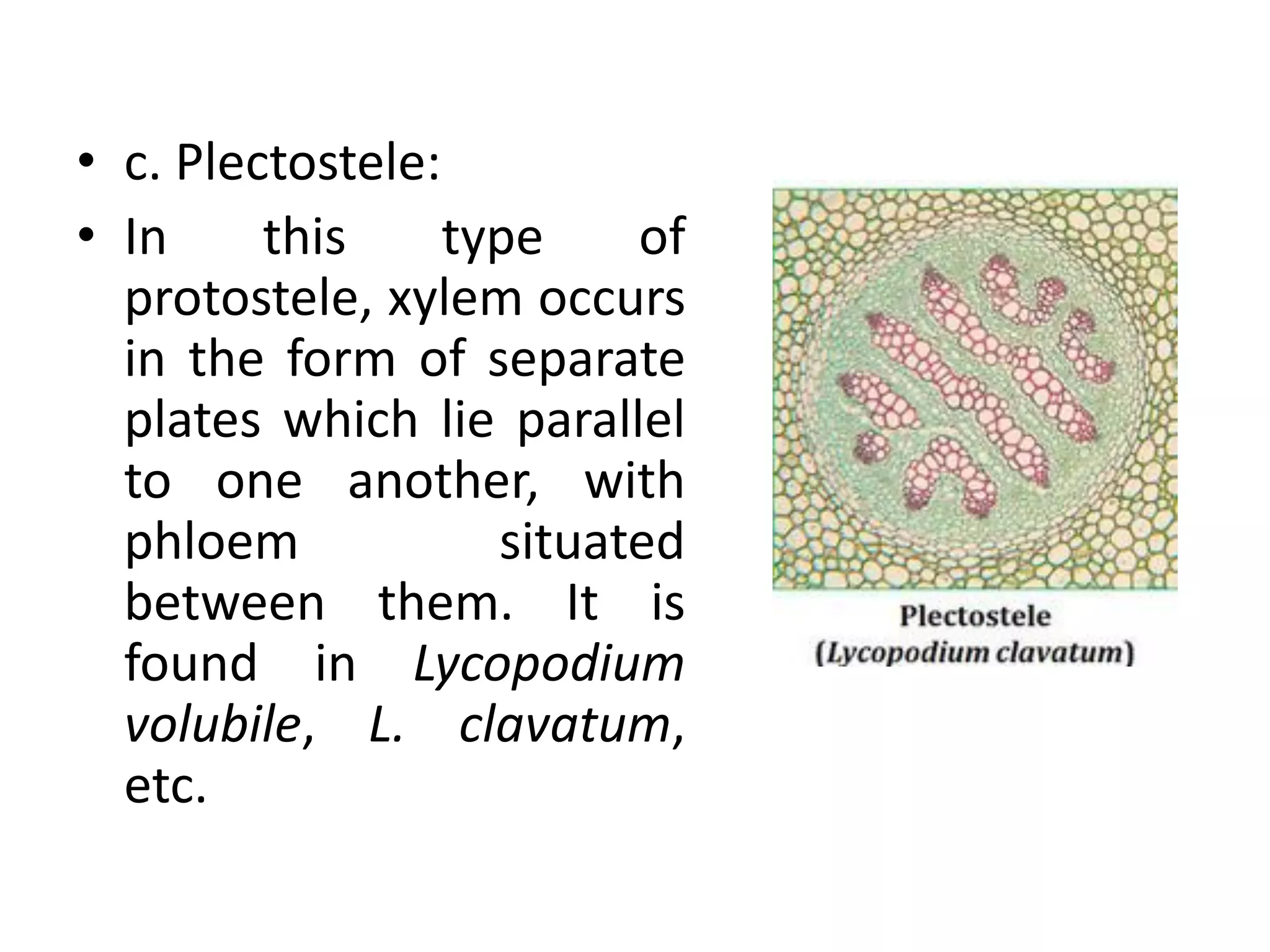 • c. Plectostele:

• In this type of protostele, xylem occurs in the form of separate plates which lie parallel to one another, with phloem situated between them. It is found in Lycopodium volubile, L. clavatum, etc.

Plectostele
(Lycopodium clavatum)